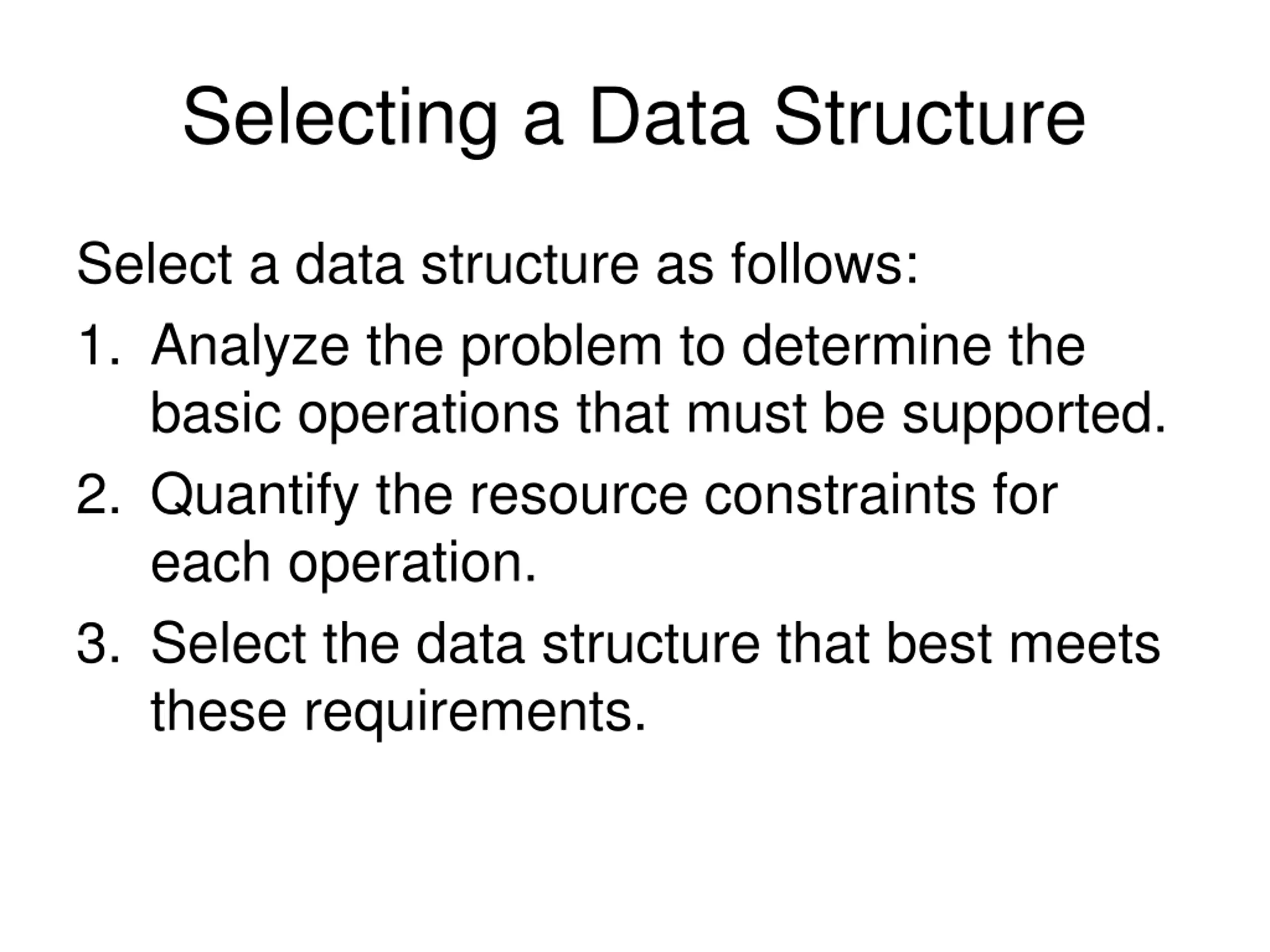 Selecting a Data Structure

Select a data structure as follows:

1. Analyze the problem to determine the basic operations that must be supported.
2. Quantify the resource constraints for each operation.
3. Select the data structure that best meets these requirements.